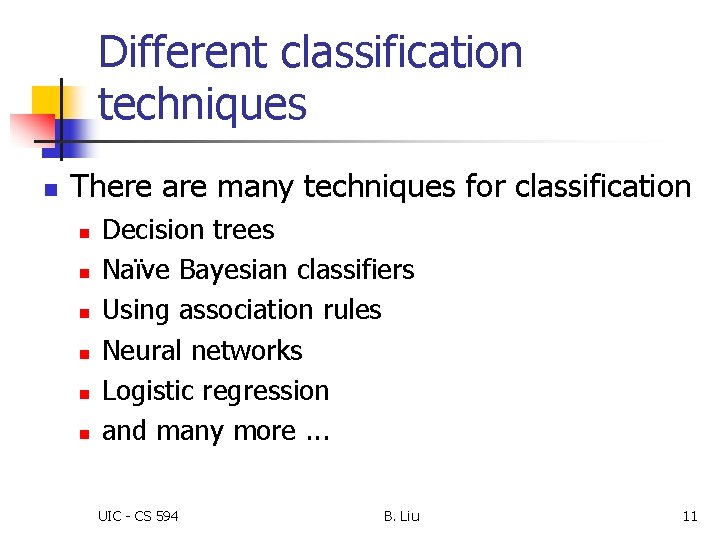 Different classification techniques

There are many techniques for classification
Decision trees
Naïve Bayesian classifiers
Using association rules
Neural networks
Logistic regression
and many more ...

UIC - CS 594
B. Liu
11